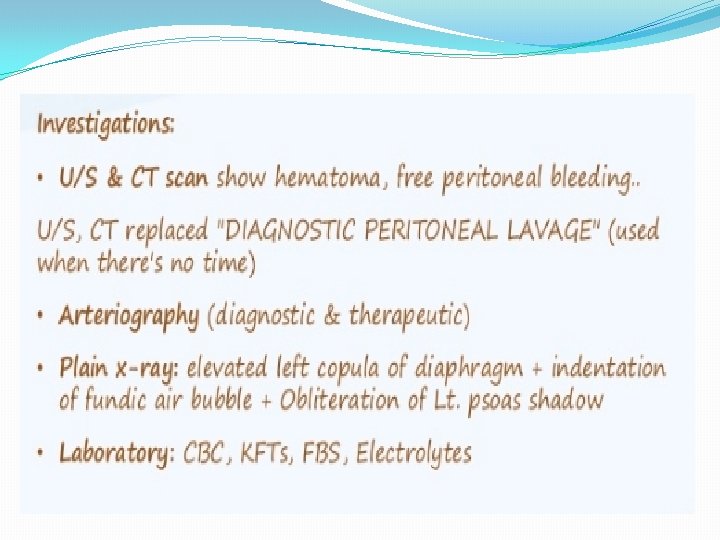 Investigations:

• U/S & CT scan show hematoma, free peritoneal bleeding..

U/S, CT replaced "DIAGNOSTIC PERITONEAL LAVAGE" (used when there's no time)

• Arteriography (diagnostic & therapeutic)

• Plain x-ray: elevated left copula of diaphragm + indentation of fundic air bubble + Obliteration of Lt. psoas shadow

• Laboratory: CBC, KFTs, FBS, Electrolytes